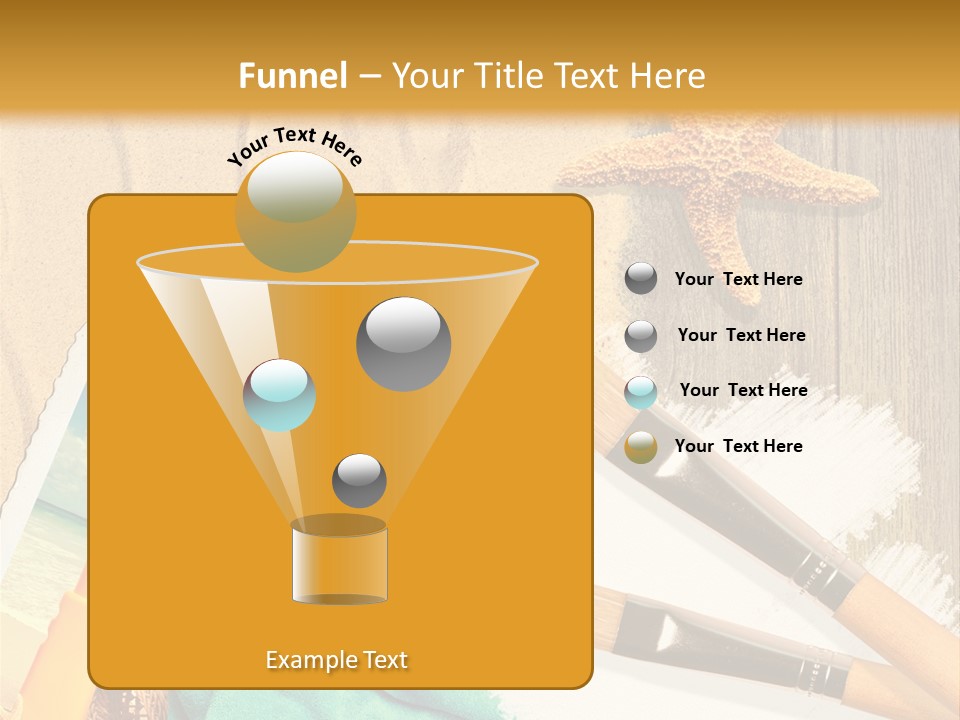 Funnel – Your Title Text Here

Your Text Here

Your Text Here

Your Text Here

Your Text Here

Your Text Here

Example Text